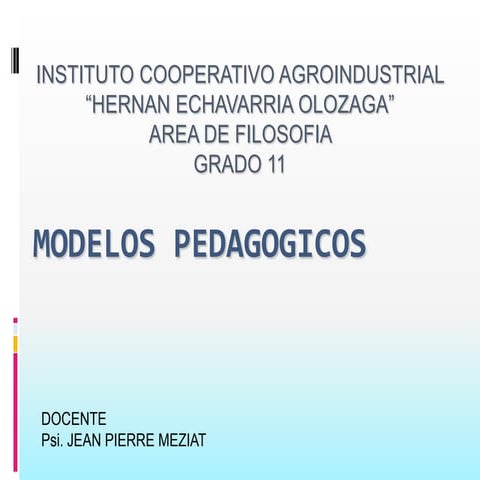 INSTITUTO COOPERATIVO AGROINDUSTRIAL
“HERNAN ECHAVARRIA OLOZAGA”
AREA DE FILOSOFIA
GRADO 11

MODELOS PEDAGOGICOS

DOCENTE
Psi. JEAN PIERRE MEZIAT